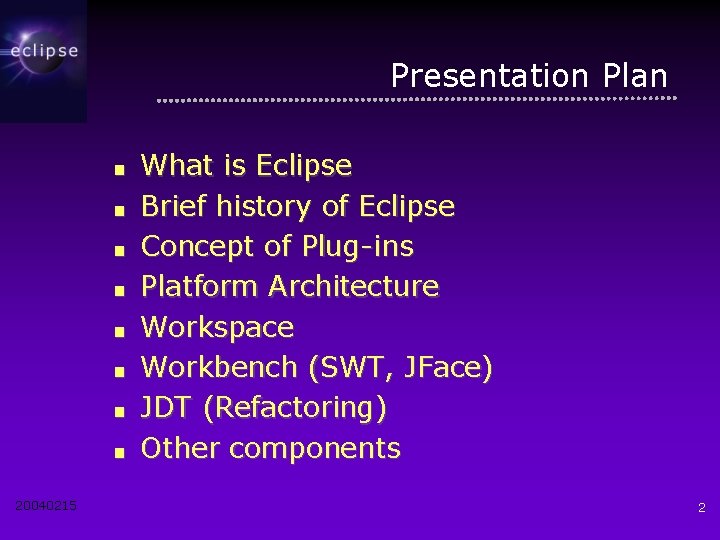 eclipse

Presentation Plan

- What is Eclipse
- Brief history of Eclipse
- Concept of Plug-ins
- Platform Architecture
- Workspace
- Workbench (SWT, JFace)
- JDT (Refactoring)
- Other components

20040215

2